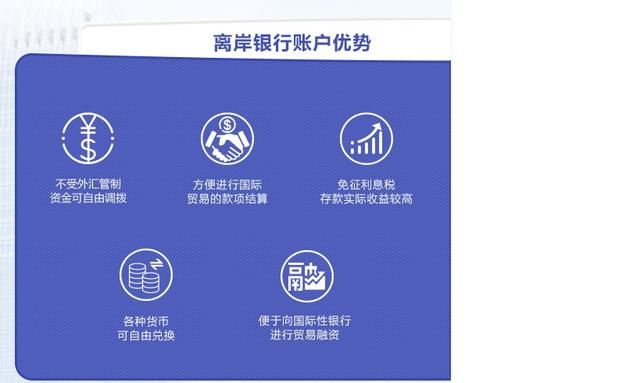 离岸银行账户优势

不受外汇管制
资金可自由调拨

方便进行国际
贸易的款项结算

免征利息税
存款实际收益较高

各种货币
可自由兑换

便于向国际性银行
进行贸易融资